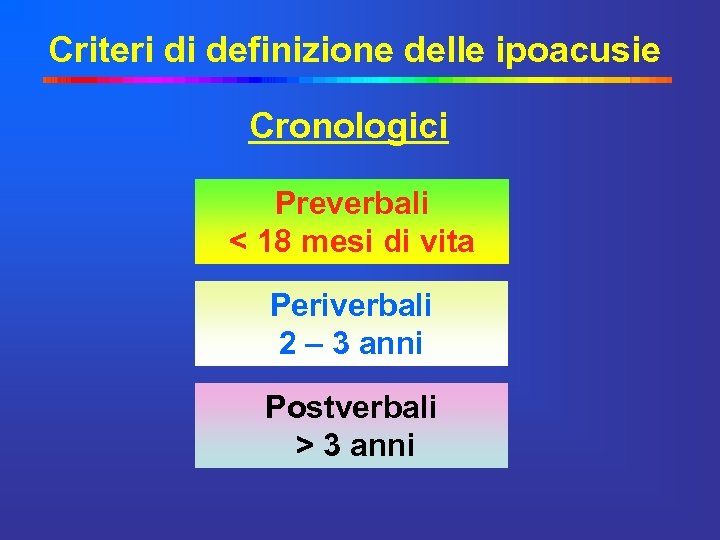 Criteri di definizione delle ipoacusie

Cronologici

Preverbali
< 18 mesi di vita

Periverbali
2 – 3 anni

Postverbali
> 3 anni